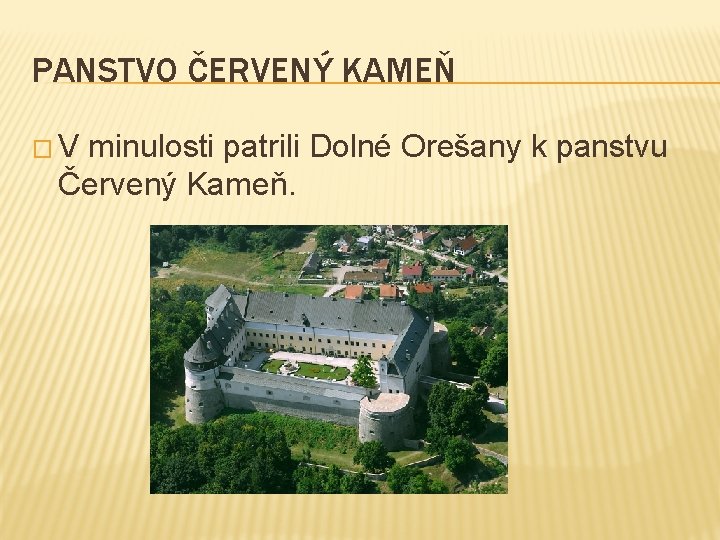 PANSTVO ČERVENÝ KAMEŇ

V minulosti patrili Dolné Orešany k panstvu Červený Kameň.